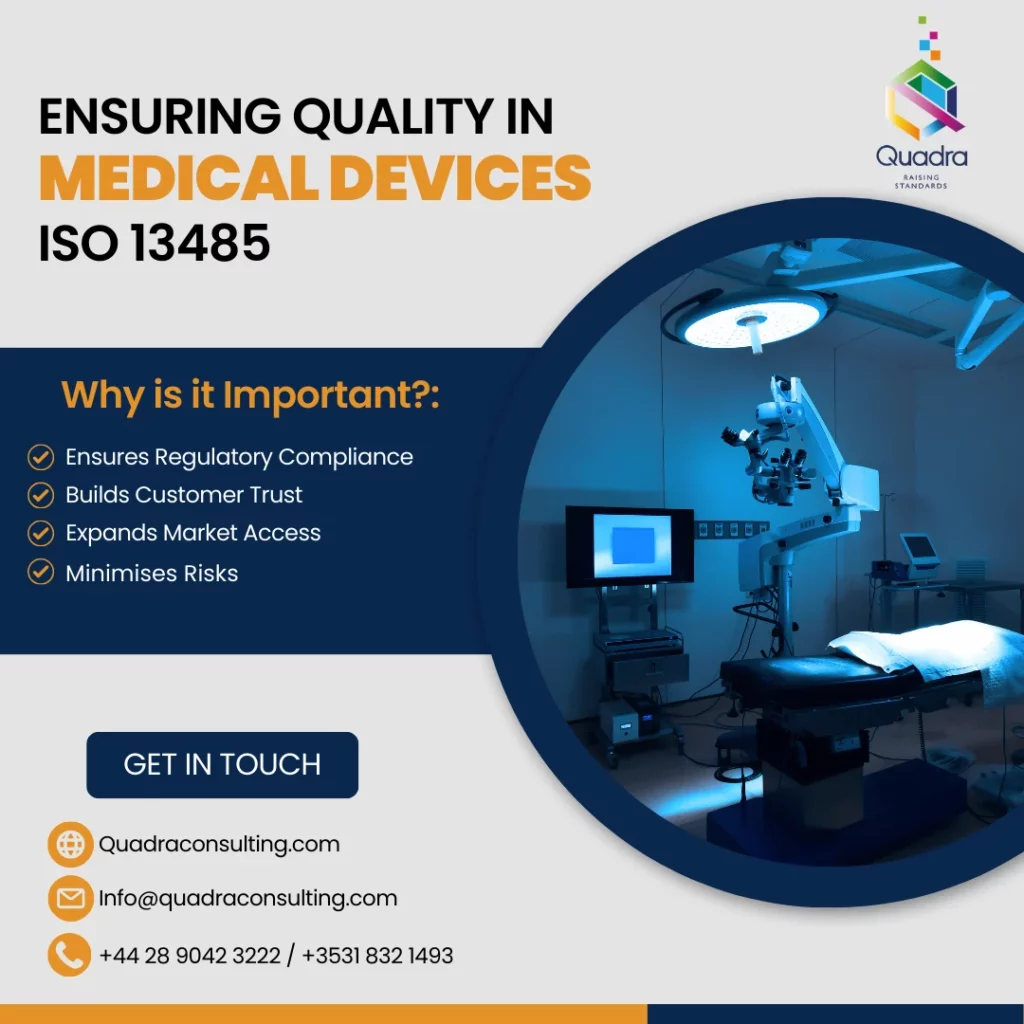 ENSURING QUALITY IN
MEDICAL DEVICES
ISO 13485

Quadra
RAISING STANDARDS

Why is it Important?:

Ensures Regulatory Compliance
Builds Customer Trust
Expands Market Access
Minimises Risks

GET IN TOUCH

Quadraconsulting.com
Info@quadraconsulting.com
+44 28 9042 3222 / +3531 832 1493